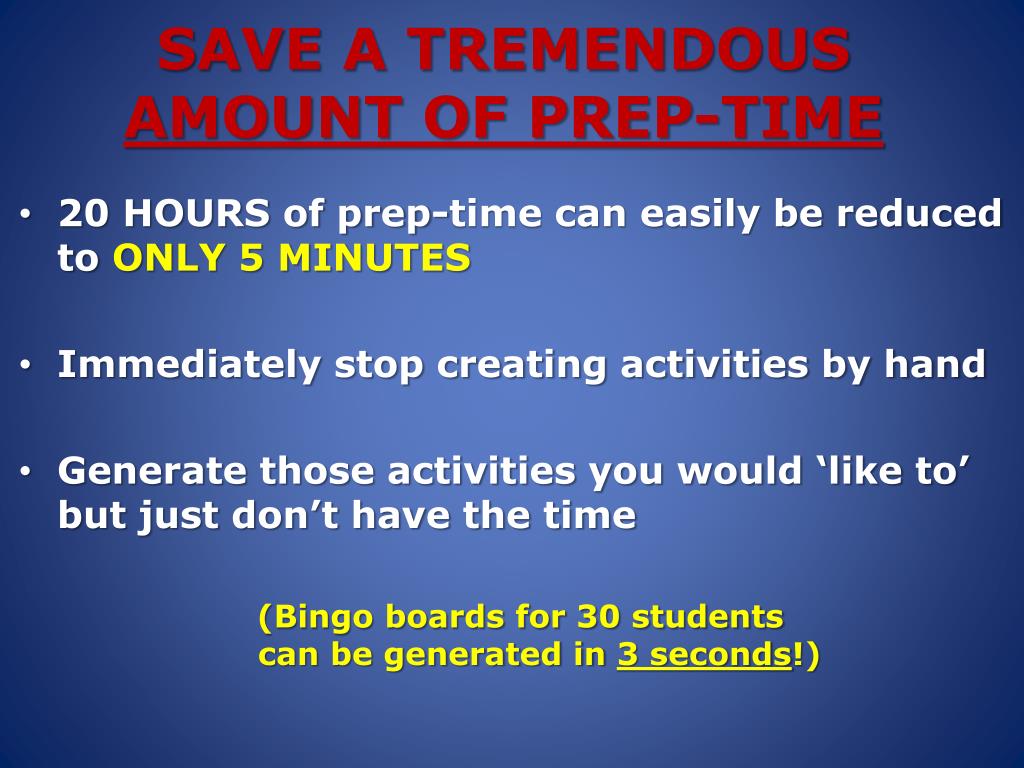 SAVE A TREMENDOUS AMOUNT OF PREP-TIME

• 20 HOURS of prep-time can easily be reduced to ONLY 5 MINUTES

• Immediately stop creating activities by hand

• Generate those activities you would ‘like to’ but just don’t have the time

(Bingo boards for 30 students can be generated in 3 seconds!)